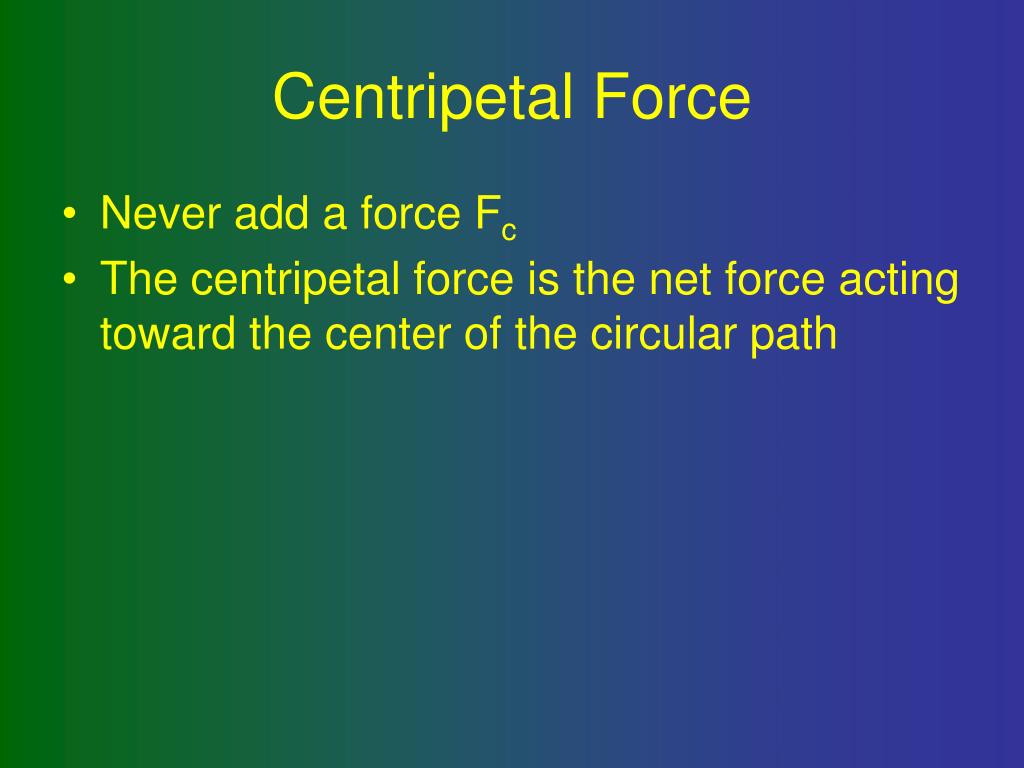 Centripetal Force

• Never add a force $F_c$
• The centripetal force is the net force acting toward the center of the circular path